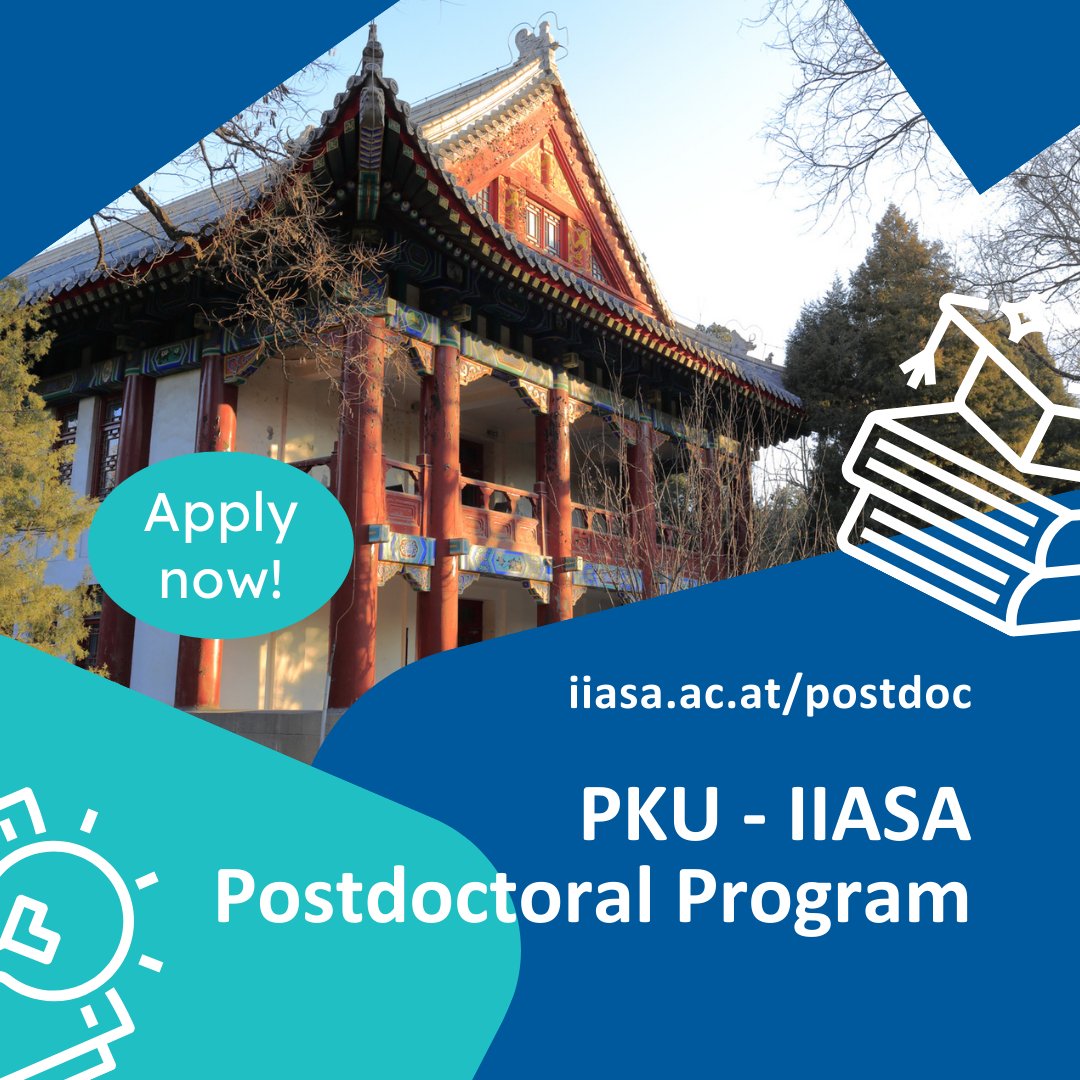 Apply now!

iiasa.ac.at/postdoc

PKU - IIASA Postdoctoral Program